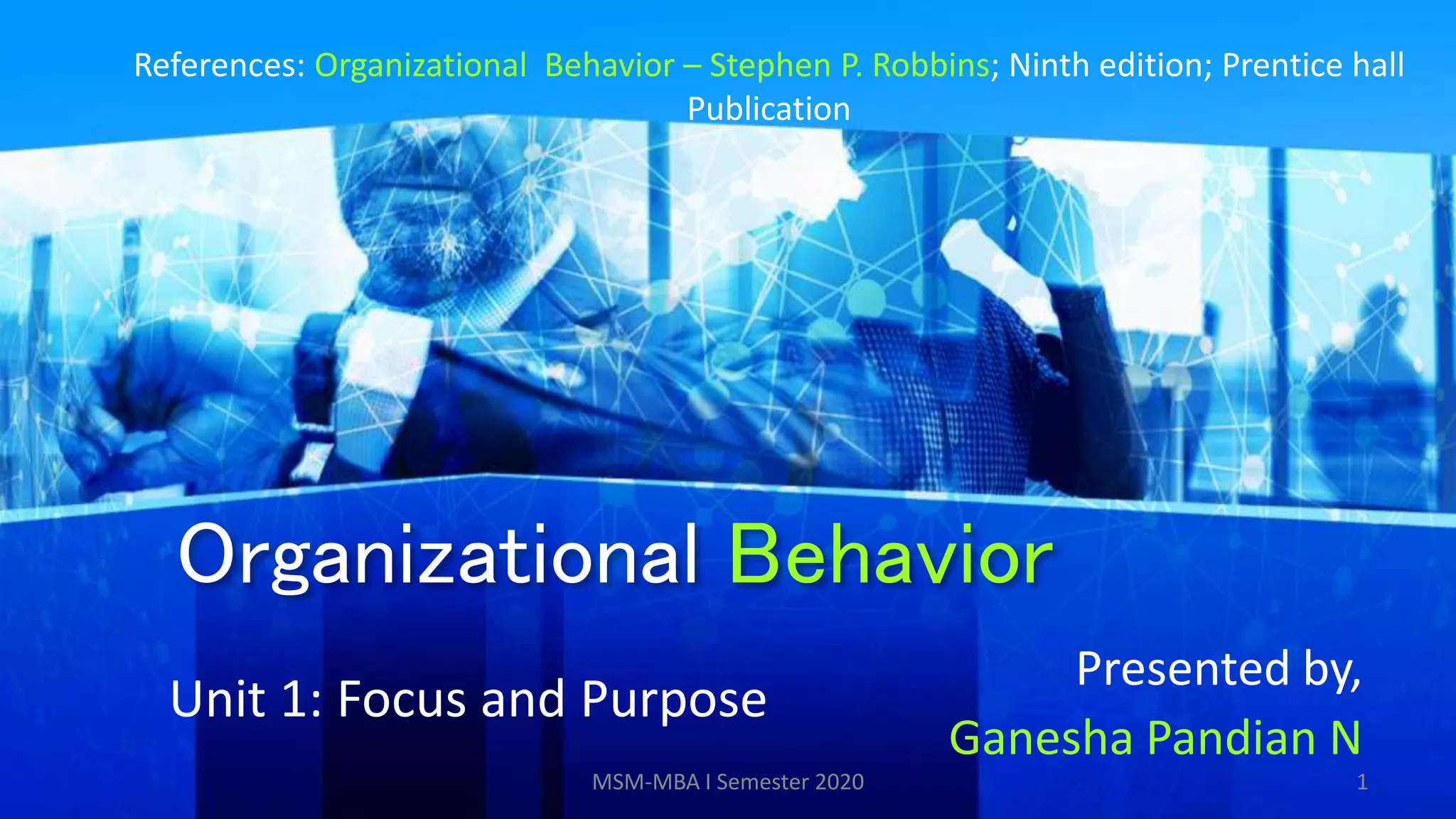 References: Organizational Behavior – Stephen P. Robbins; Ninth edition; Prentice hall Publication

Organizational Behavior

Unit 1: Focus and Purpose

Presented by,
Ganesha Pandian N

MSM-MBA I Semester 2020

1